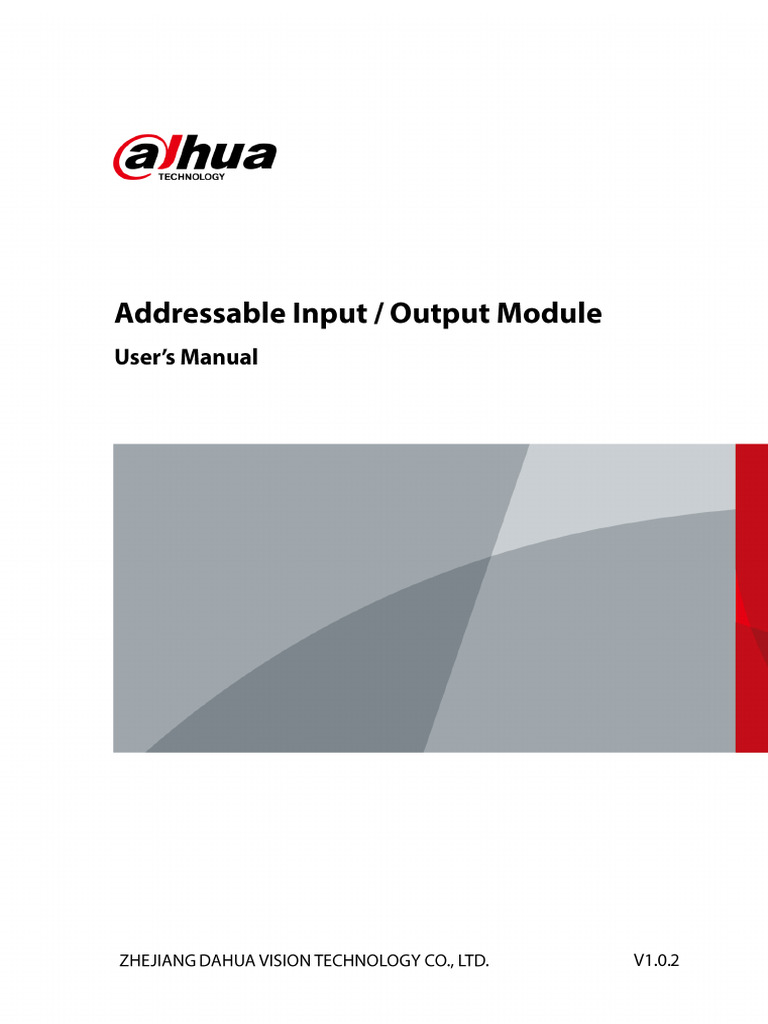 alhua
TECHNOLOGY

Addressable Input / Output Module

User's Manual

ZHEJIANG DAHUA VISION TECHNOLOGY CO., LTD.

V1.0.2